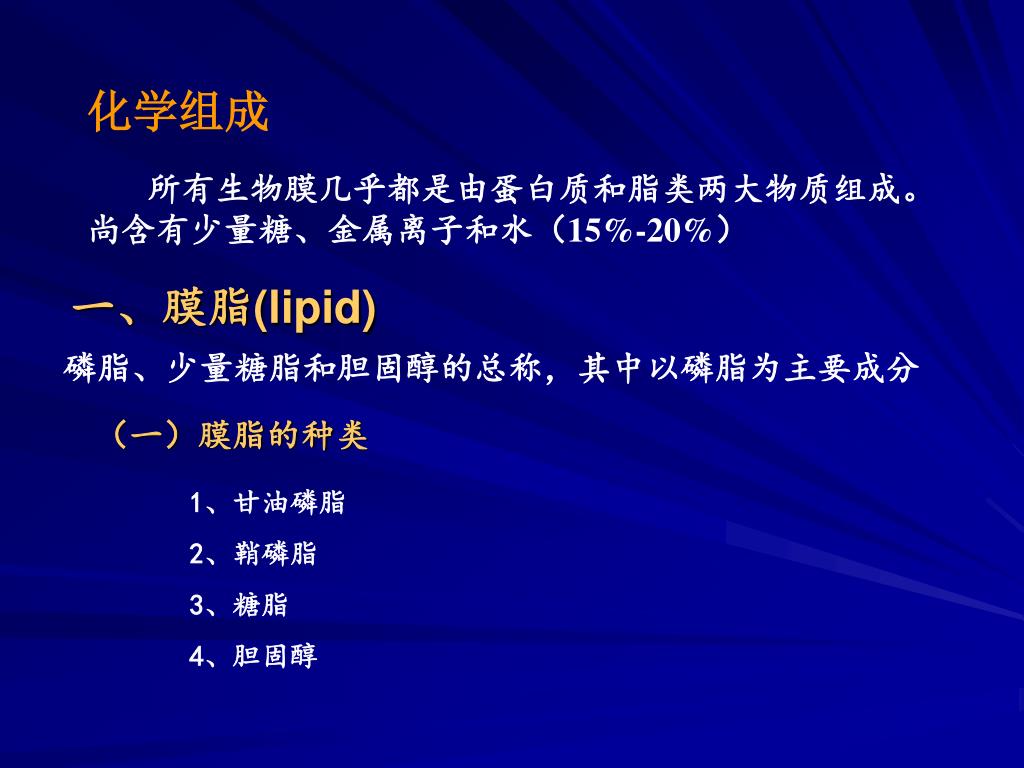 化学组成

所有生物膜几乎都是由蛋白质和脂类两大物质组成。尚含有少量糖、金属离子和水（15%-20%）

一、膜脂(lipid)

磷脂、少量糖脂和胆固醇的总称，其中以磷脂为主要成分

（一）膜脂的种类

1、甘油磷脂

2、鞘磷脂

3、糖脂

4、胆固醇